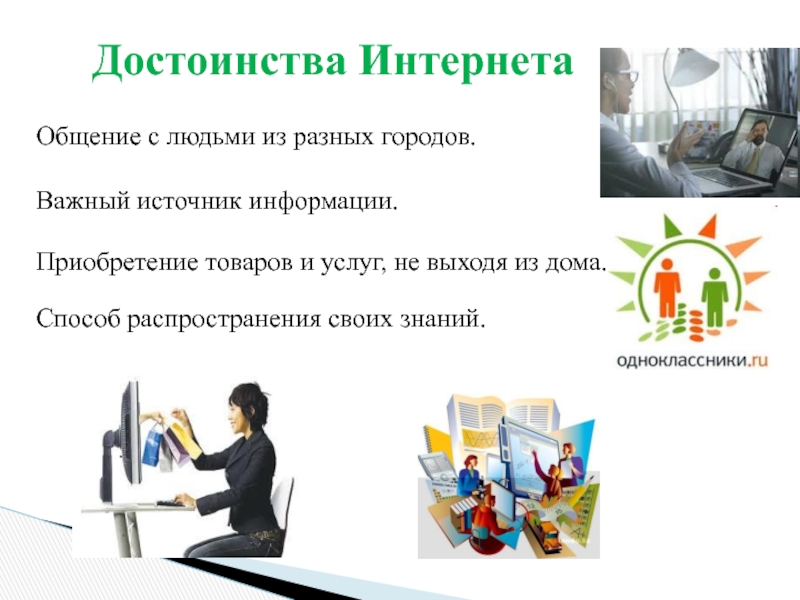 Достоинства Интернета

Общение с людьми из разных городов.

Важный источник информации.

Приобретение товаров и услуг, не выходя из дома.

Способ распространения своих знаний.

одноклассники.ru